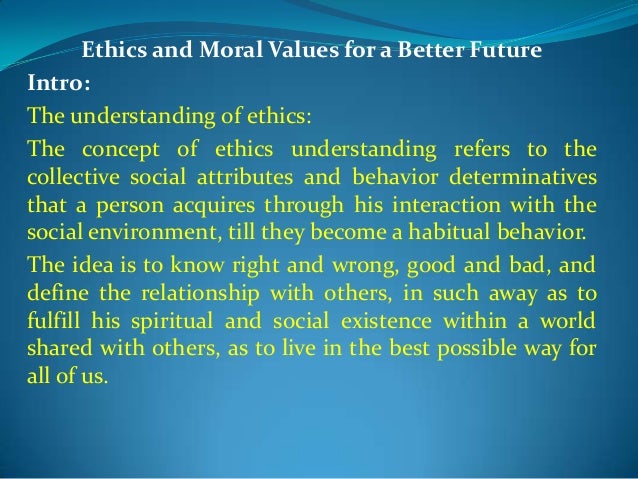 Ethics and Moral Values for a Better Future

Intro:

The understanding of ethics:

The concept of ethics understanding refers to the collective social attributes and behavior determinatives that a person acquires through his interaction with the social environment, till they become a habitual behavior.

The idea is to know right and wrong, good and bad, and define the relationship with others, in such away as to fulfill his spiritual and social existence within a world shared with others, as to live in the best possible way for all of us.